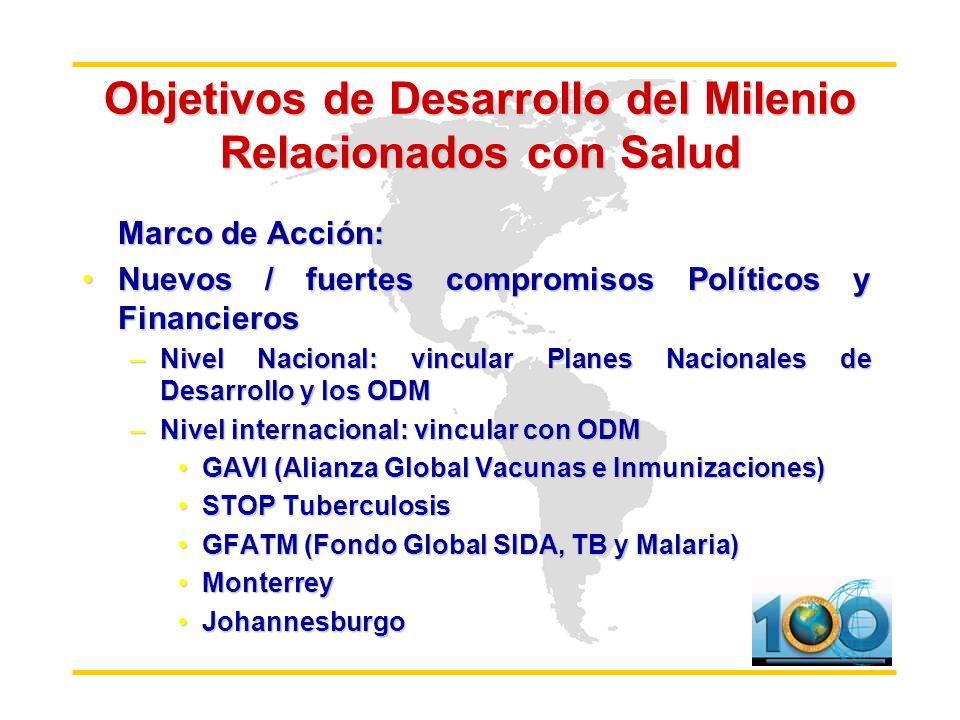 Objetivos de Desarrollo del Milenio Relacionados con Salud

Marco de Acción:

• Nuevos / fuertes compromisos Políticos y Financieros
– Nivel Nacional: vincular Planes Nacionales de Desarrollo y los ODM
– Nivel internacional: vincular con ODM
• GAVI (Alianza Global Vacunas e Inmunizaciones)
• STOP Tuberculosis
• GFATM (Fondo Global SIDA, TB y Malaria)
• Monterrey
• Johannesburgo

100